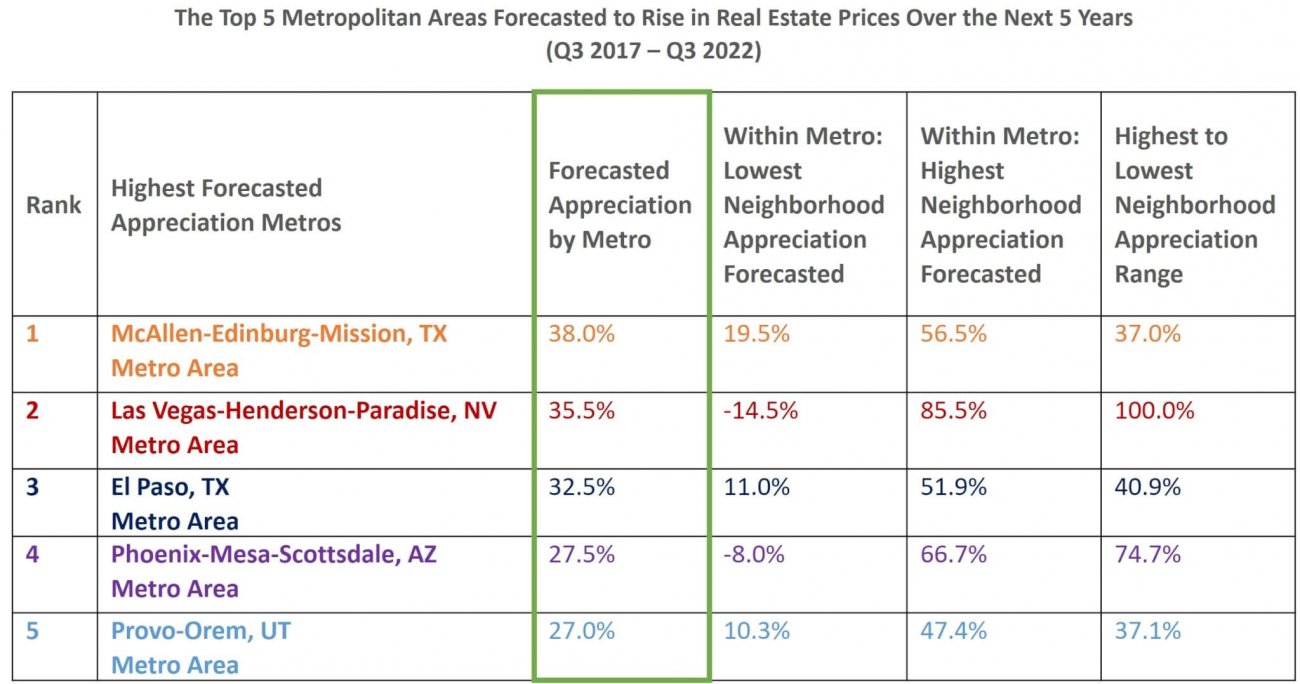 The Top 5 Metropolitan Areas Forecasted to Rise in Real Estate Prices Over the Next 5 Years
(Q3 2017 – Q3 2022)

| Rank | Highest Forecasted Appreciation Metros | Forecasted Appreciation by Metro | Within Metro: Lowest Neighborhood Appreciation Forecasted | Within Metro: Highest Neighborhood Appreciation Forecasted | Highest to Lowest Neighborhood Appreciation Range |
|---|---|---|---|---|---|
| 1 | McAllen-Edinburg-Mission, TX Metro Area | 38.0% | 19.5% | 56.5% | 37.0% |
| 2 | Las Vegas-Henderson-Paradise, NV Metro Area | 35.5% | -14.5% | 85.5% | 100.0% |
| 3 | El Paso, TX Metro Area | 32.5% | 11.0% | 51.9% | 40.9% |
| 4 | Phoenix-Mesa-Scottsdale, AZ Metro Area | 27.5% | -8.0% | 66.7% | 74.7% |
| 5 | Provo-Orem, UT Metro Area | 27.0% | 10.3% | 47.4% | 37.1% |